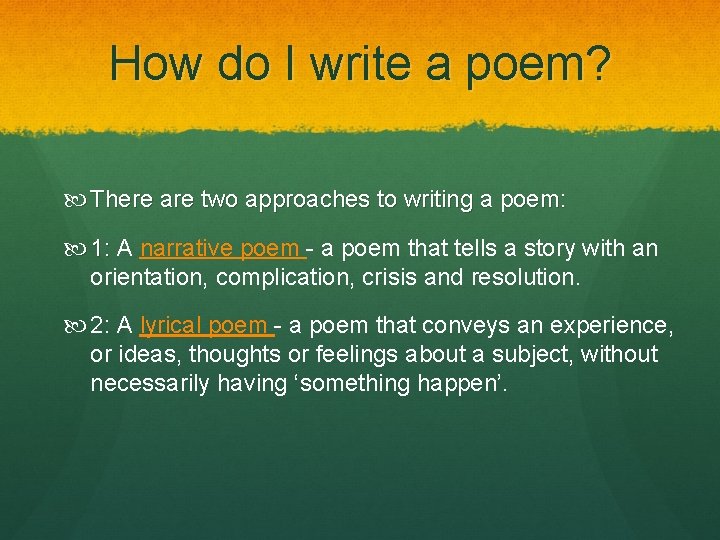 How do I write a poem?

There are two approaches to writing a poem:

1: A narrative poem - a poem that tells a story with an orientation, complication, crisis and resolution.

2: A lyrical poem - a poem that conveys an experience, or ideas, thoughts or feelings about a subject, without necessarily having ‘something happen’.